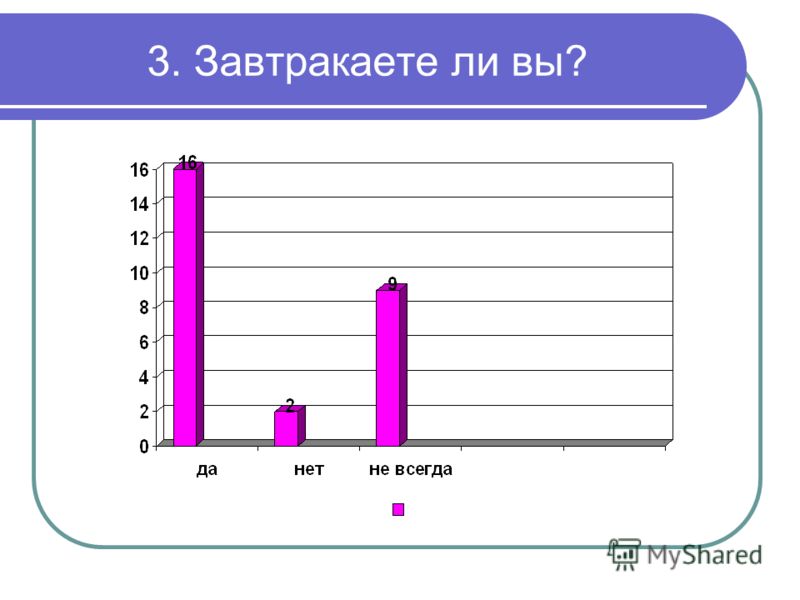 3. Завтракаете ли вы?

16
14
12
10
8
6
4
2
0

16
2
9

да
нет
не всегда

MyShared